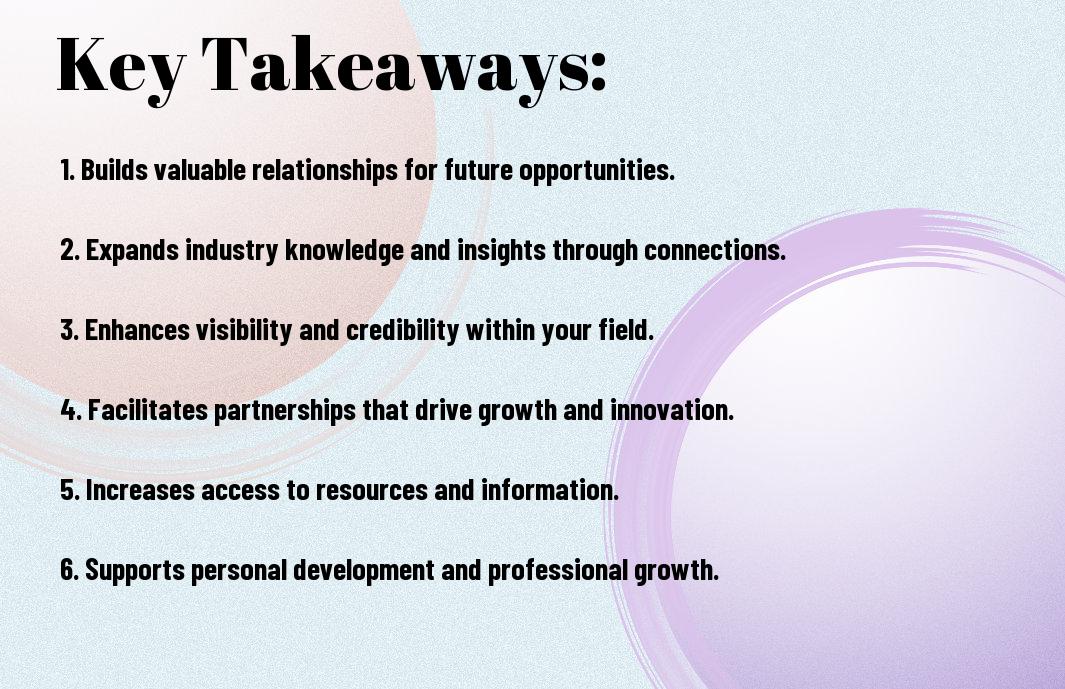 Key Takeaways:

1. Builds valuable relationships for future opportunities.

2. Expands industry knowledge and insights through connections.

3. Enhances visibility and credibility within your field.

4. Facilitates partnerships that drive growth and innovation.

5. Increases access to resources and information.

6. Supports personal development and professional growth.